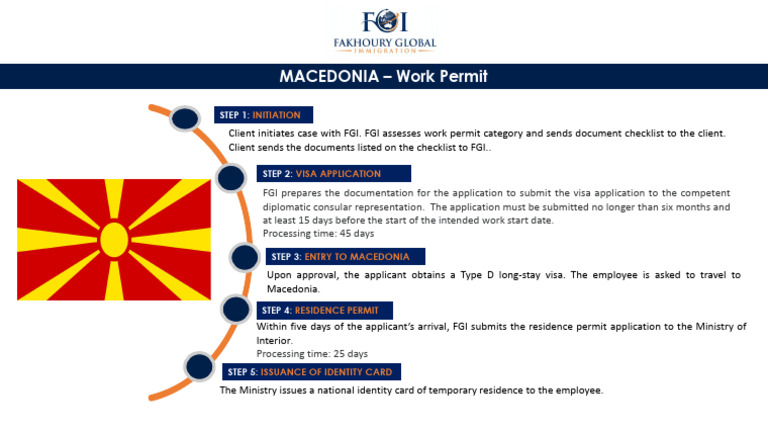 FGI
FAKHOURY GLOBAL
IMMIGRATION

MACEDONIA – Work Permit

STEP 1: INITIATION

Client initiates case with FGI. FGI assesses work permit category and sends document checklist to the client. Client sends the documents listed on the checklist to FGI..

STEP 2: VISA APPLICATION

FGI prepares the documentation for the application to submit the visa application to the competent diplomatic consular representation. The application must be submitted no longer than six months and at least 15 days before the start of the intended work start date.
Processing time: 45 days

STEP 3: ENTRY TO MACEDONIA

Upon approval, the applicant obtains a Type D long-stay visa. The employee is asked to travel to Macedonia.

STEP 4: RESIDENCE PERMIT

Within five days of the applicant's arrival, FGI submits the residence permit application to the Ministry of Interior.
Processing time: 25 days

STEP 5: ISSUANCE OF IDENTITY CARD

The Ministry issues a national identity card of temporary residence to the employee.